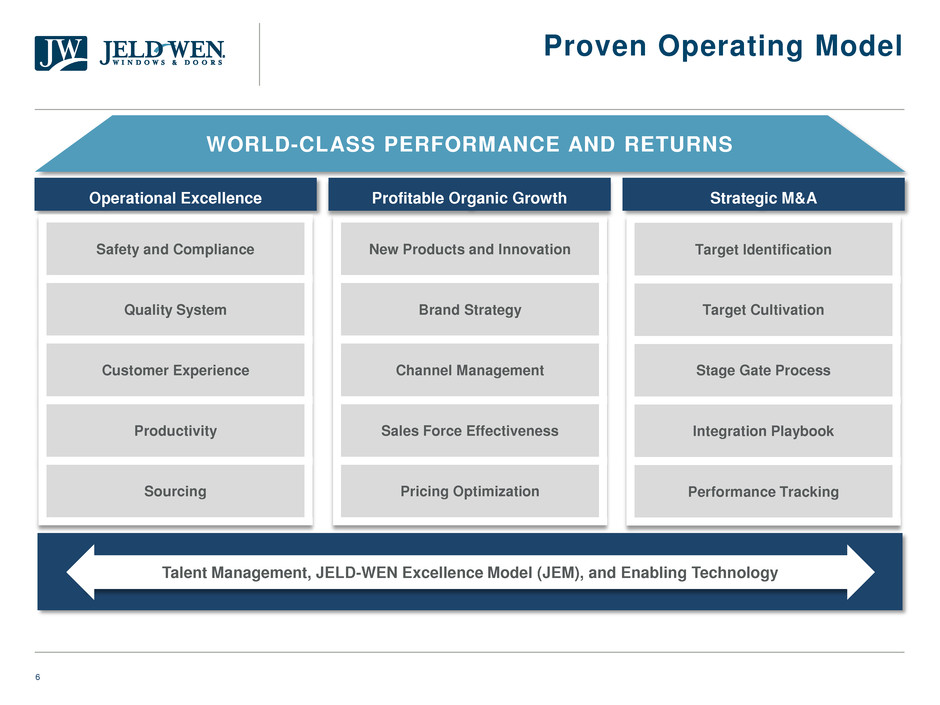 JW JELD-WEN WINDOWS & DOORS

Proven Operating Model

WORLD-CLASS PERFORMANCE AND RETURNS

Operational Excellence

Safety and Compliance

Quality System

Customer Experience

Productivity

Sourcing

Profitable Organic Growth

New Products and Innovation

Brand Strategy

Channel Management

Sales Force Effectiveness

Pricing Optimization

Strategic M&A

Target Identification

Target Cultivation

Stage Gate Process

Integration Playbook

Performance Tracking

Talent Management, JELD-WEN Excellence Model (JEM), and Enabling Technology

6